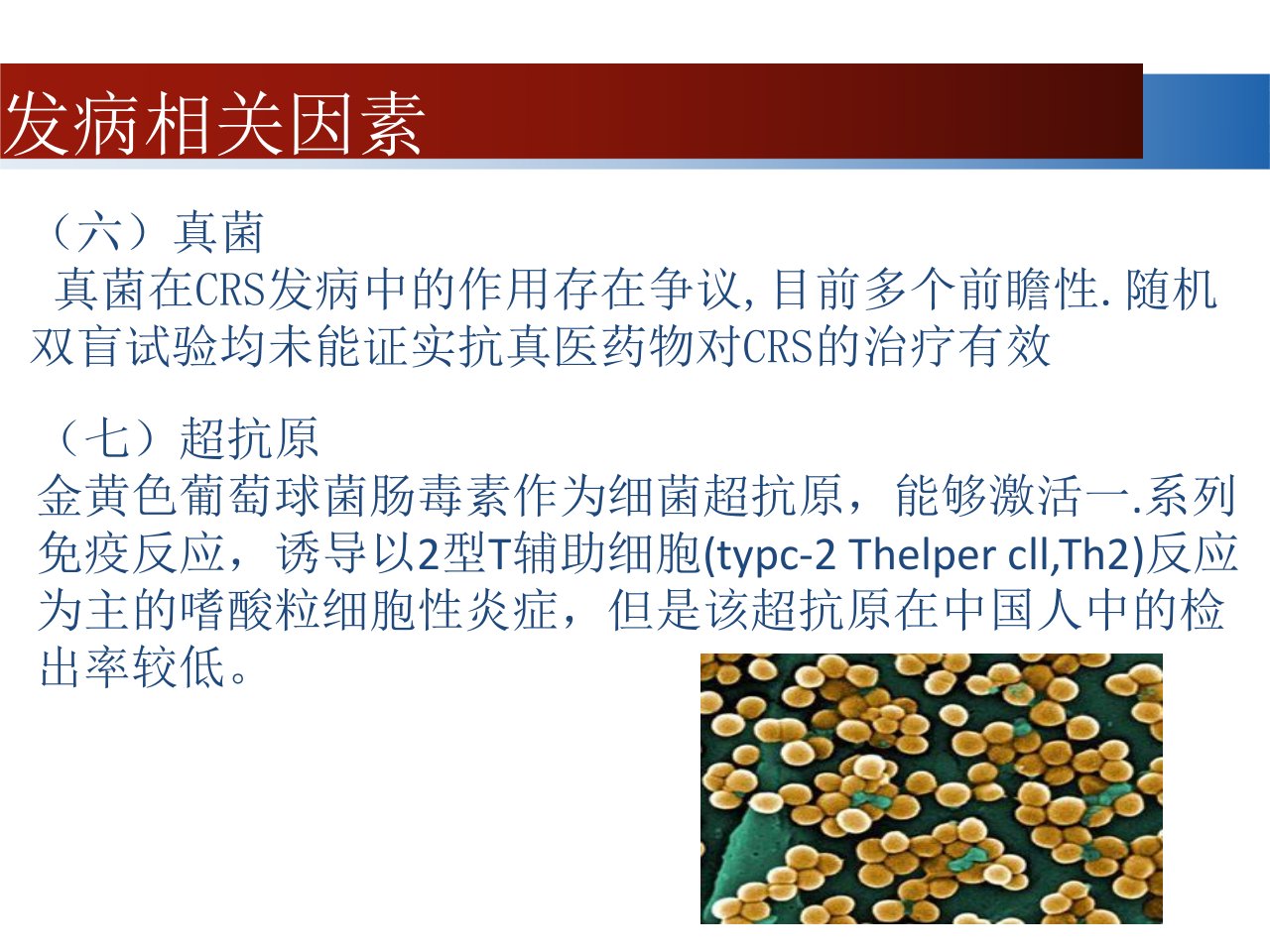 发病相关因素

（六）真菌
真菌在CRS发病中的作用存在争议,目前多个前瞻性.随机双盲试验均未能证实抗真医药物对CRS的治疗有效

（七）超抗原
金黄色葡萄球菌肠毒素作为细菌超抗原，能够激活一.系列免疫反应，诱导以2型T辅助细胞(typc-2 Thelper cll,Th2)反应为主的嗜酸粒细胞性炎症，但是该超抗原在中国人中的检出率较低。